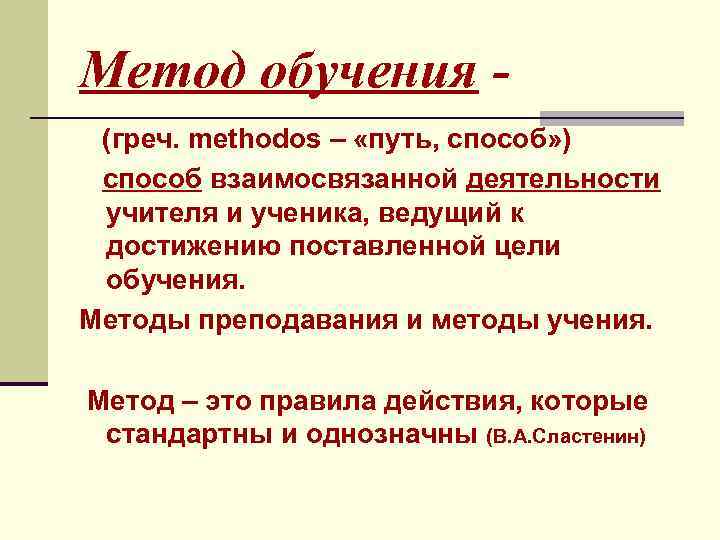 Метод обучения -

(греч. methodos – «путь, способ»)

способ взаимосвязанной деятельности учителя и ученика, ведущий к достижению поставленной цели обучения.

Методы преподавания и методы учения.

Метод – это правила действия, которые стандартны и однозначны (В.А.Сластенин)